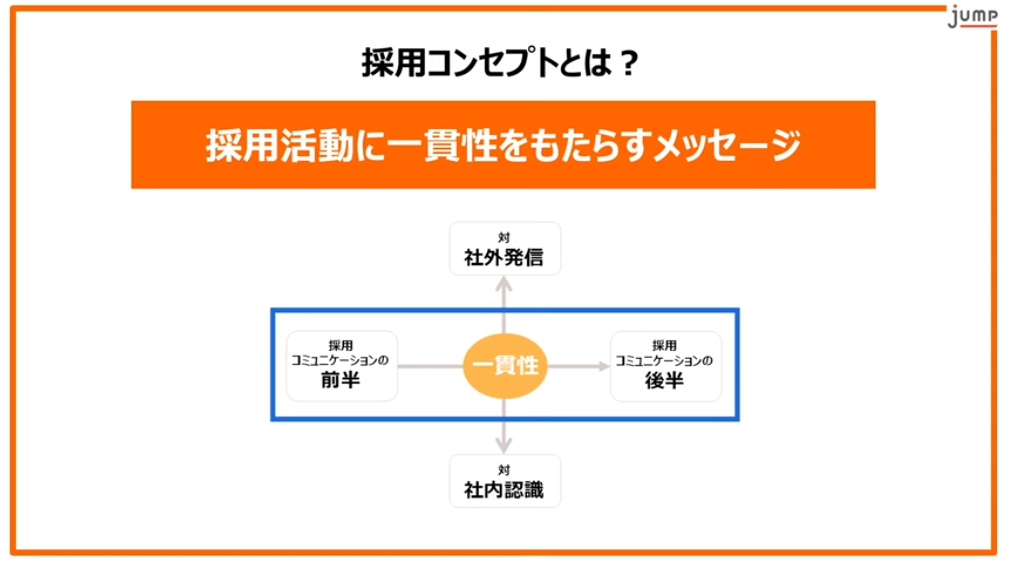 jump

採用コンセプトとは？

採用活動に一貫性をもたらすメッセージ

対
社外発信

採用
コミュニケーションの
前半

一貫性

採用
コミュニケーションの
後半

対
社内認識